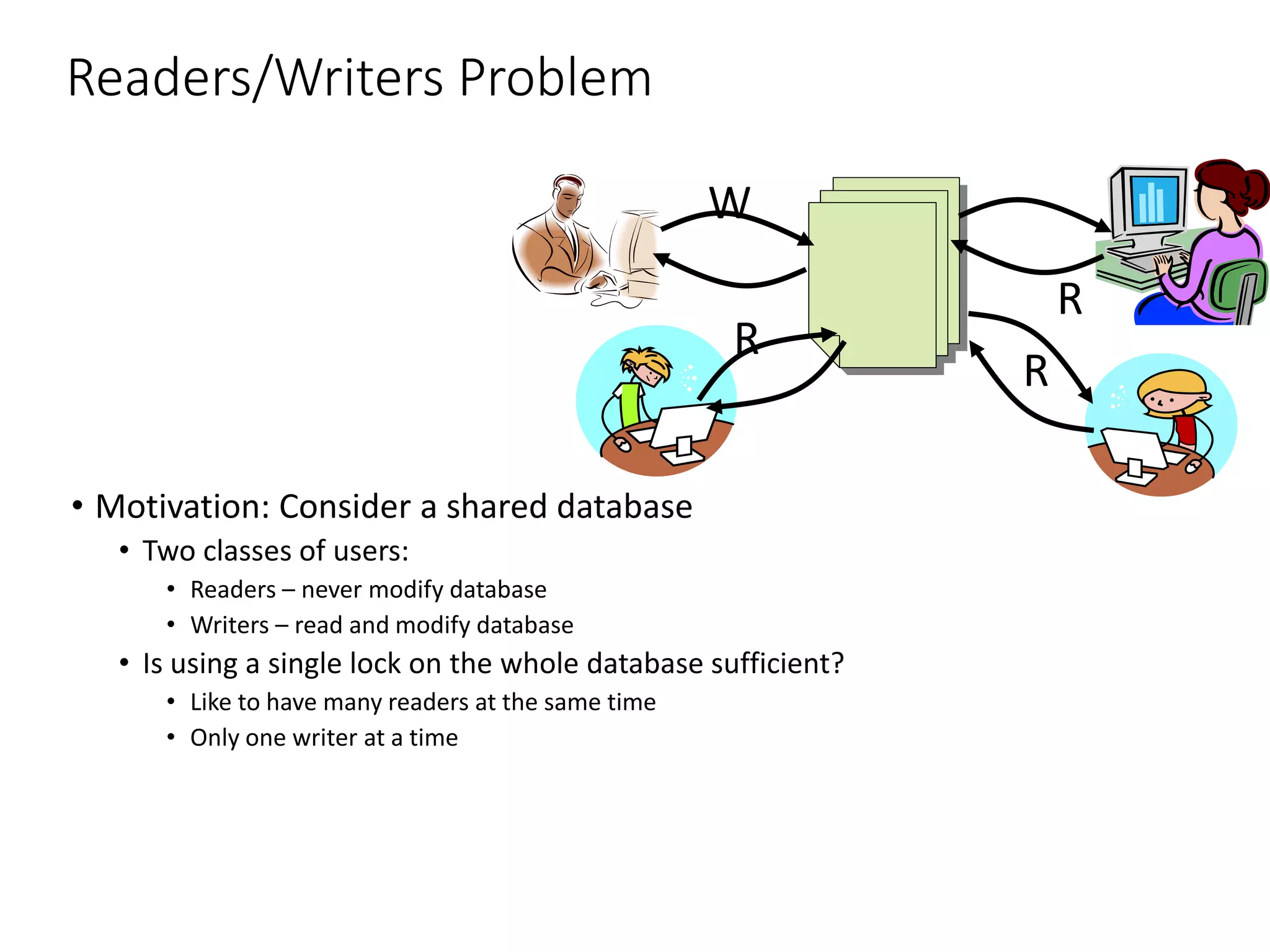 Readers/Writers Problem

W

R

R

R

• Motivation: Consider a shared database
  • Two classes of users:
    • Readers – never modify database
    • Writers – read and modify database
  • Is using a single lock on the whole database sufficient?
    • Like to have many readers at the same time
    • Only one writer at a time